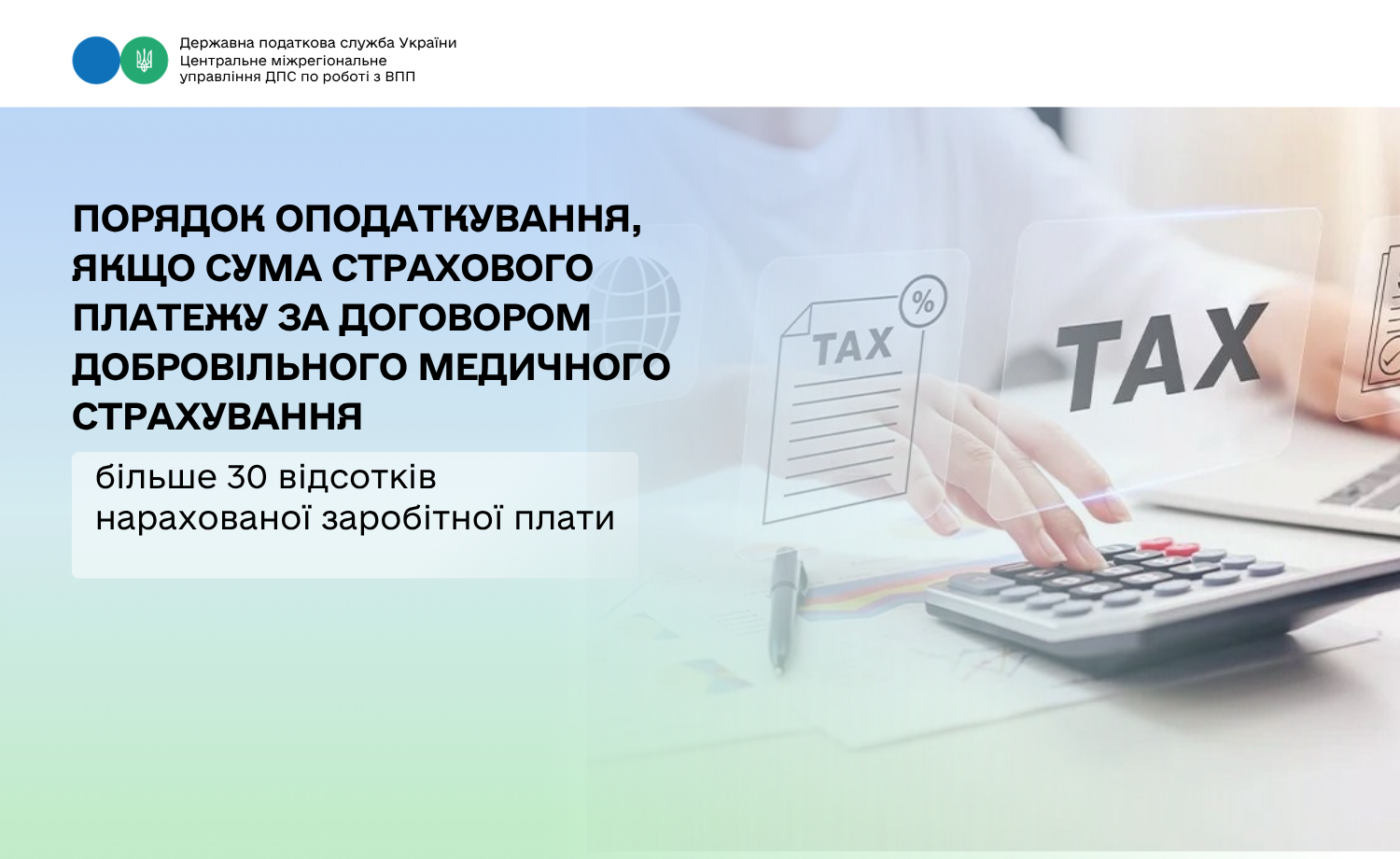 Державна податкова служба України
Центральне міжрегіональне
управління ДПС по роботі з ВПП

ПОРЯДОК ОПОДАТКУВАННЯ, ЯКЩО СУМА СТРАХОВОГО ПЛАТЕЖУ ЗА ДОГОВОРОМ ДОБРОВІЛЬНОГО МЕДИЧНОГО СТРАХУВАННЯ

більше 30 відсотків нарахованої заробітної плати

TAX

%

TAX